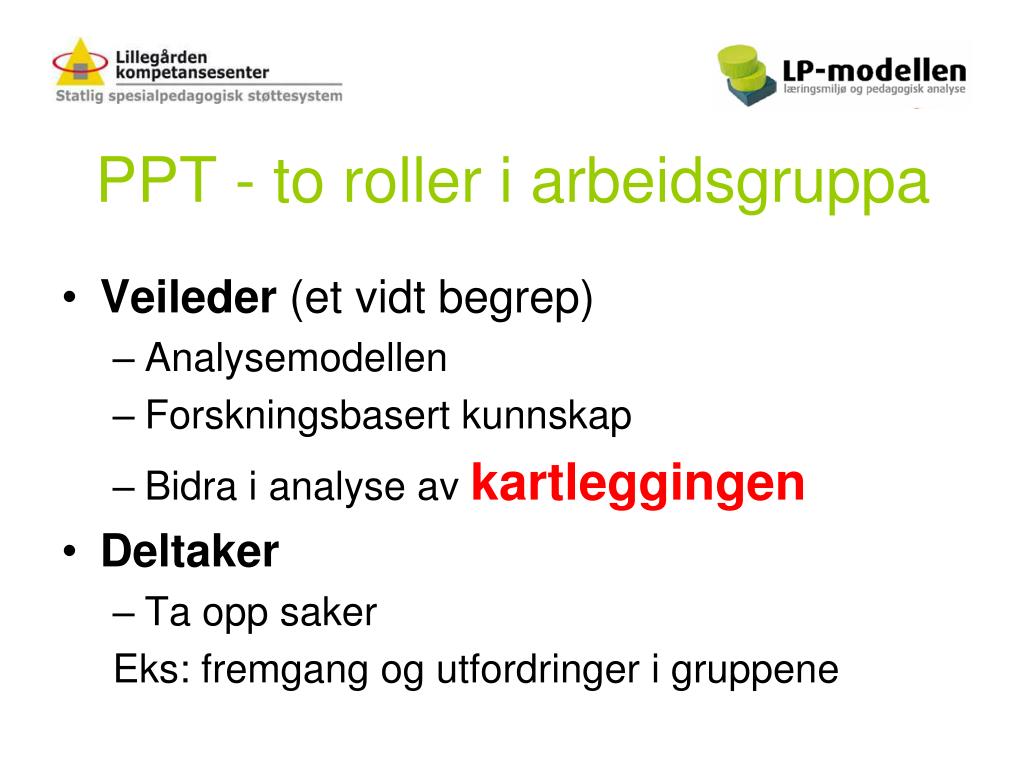 Lillegården kompetansesenter
Statlig spesialpedagogisk støttesystem

LP-modellen
læringsmiljø og pedagogisk analyse

PPT - to roller i arbeidsgruppa

• Veileder (et vidt begrep)
– Analysemodellen
– Forskningsbasert kunnskap
– Bidra i analyse av kartleggingen
• Deltaker
– Ta opp saker
Eks: fremgang og utfordringer i gruppene